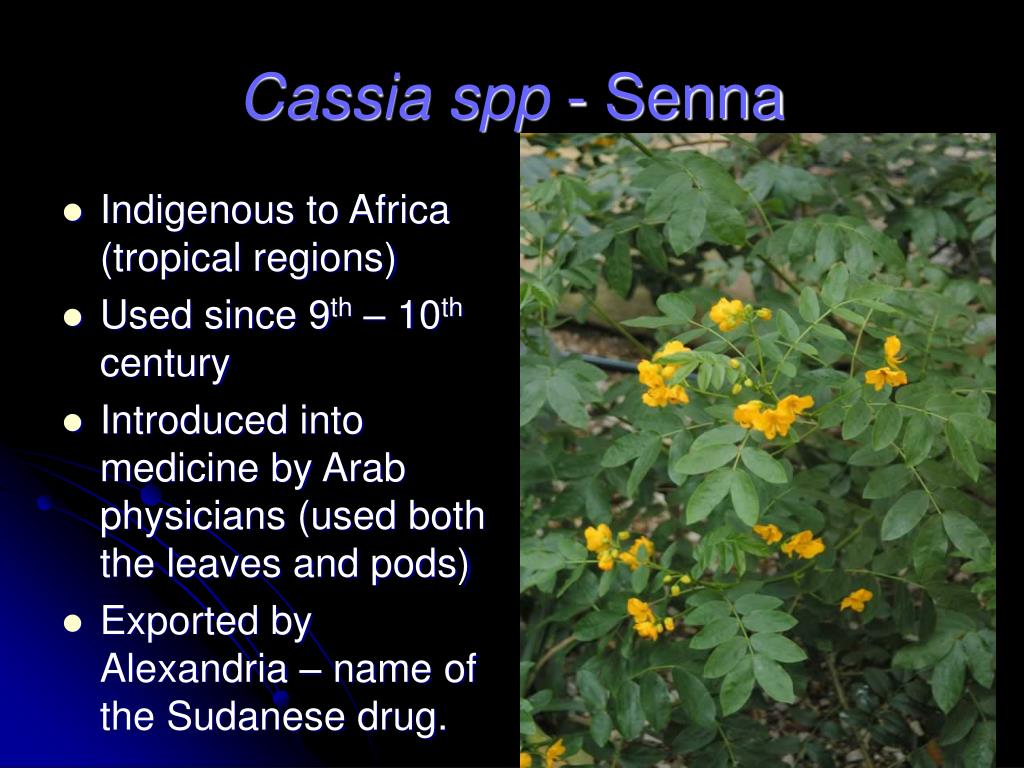 Cassia spp - Senna

- Indigenous to Africa (tropical regions)
- Used since 9$^{th}$ – 10$^{th}$ century
- Introduced into medicine by Arab physicians (used both the leaves and pods)
- Exported by Alexandria – name of the Sudanese drug.